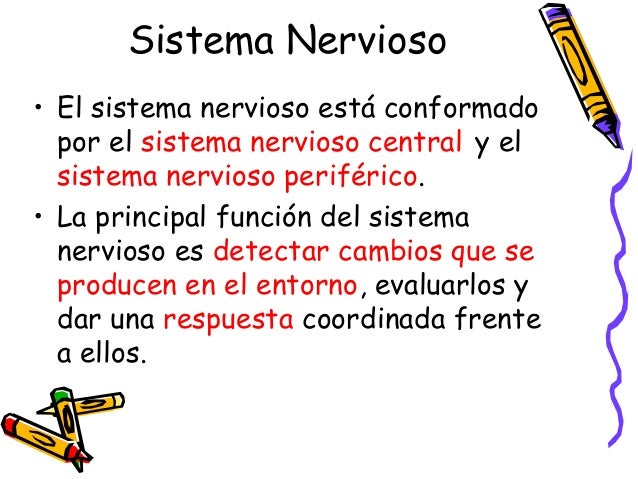 Sistema Nervioso

• El sistema nervioso está conformado por el sistema nervioso central y el sistema nervioso periférico.

• La principal función del sistema nervioso es detectar cambios que se producen en el entorno, evaluarlos y dar una respuesta coordinada frente a ellos.